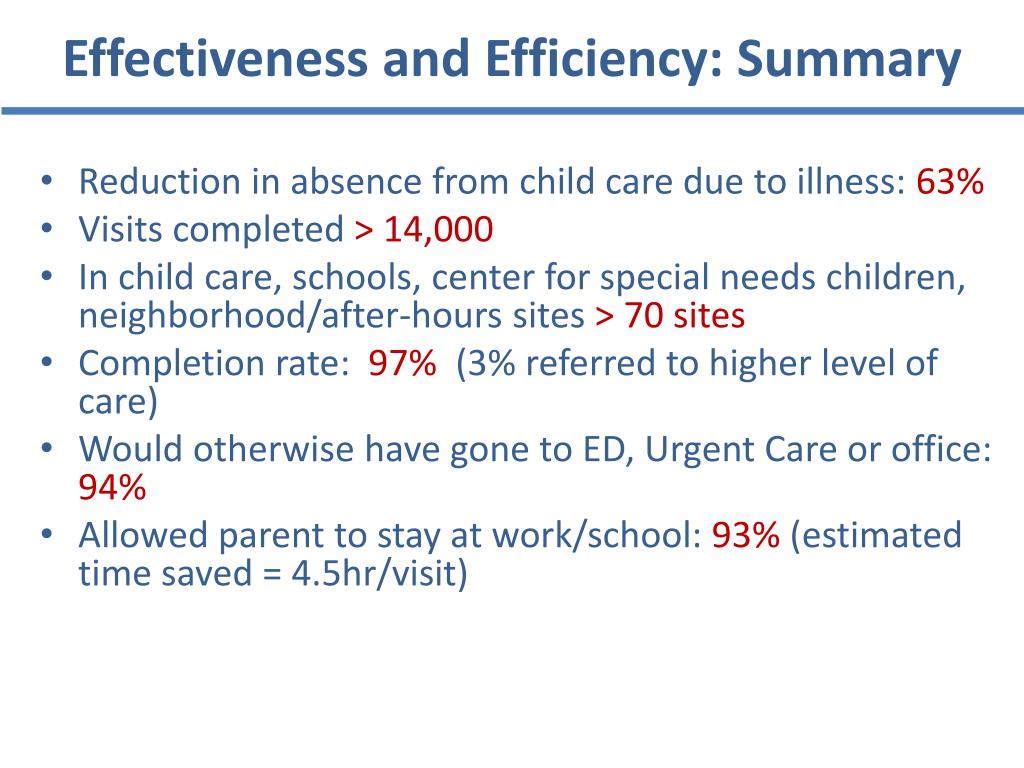 Effectiveness and Efficiency: Summary

• Reduction in absence from child care due to illness: 63%
• Visits completed > 14,000
• In child care, schools, center for special needs children, neighborhood/after-hours sites > 70 sites
• Completion rate: 97% (3% referred to higher level of care)
• Would otherwise have gone to ED, Urgent Care or office: 94%
• Allowed parent to stay at work/school: 93% (estimated time saved = 4.5hr/visit)